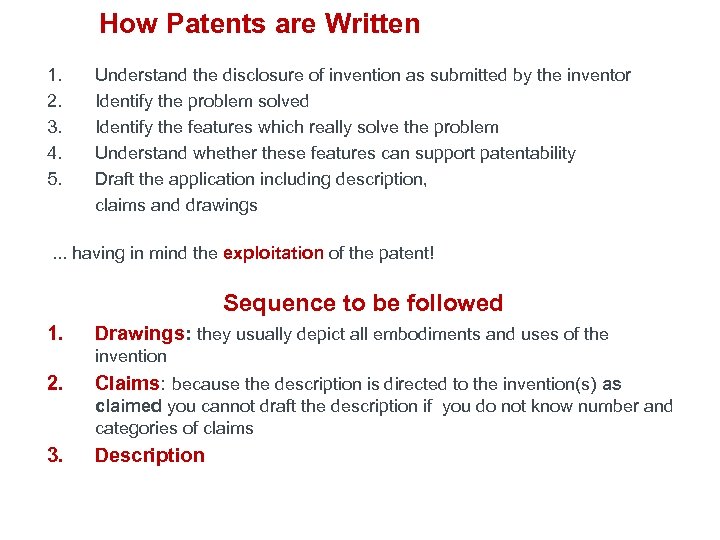 How Patents are Written

1. Understand the disclosure of invention as submitted by the inventor
2. Identify the problem solved
3. Identify the features which really solve the problem
4. Understand whether these features can support patentability
5. Draft the application including description, claims and drawings

... having in mind the exploitation of the patent!

Sequence to be followed

1. Drawings: they usually depict all embodiments and uses of the invention
2. Claims: because the description is directed to the invention(s) as claimed you cannot draft the description if you do not know number and categories of claims
3. Description